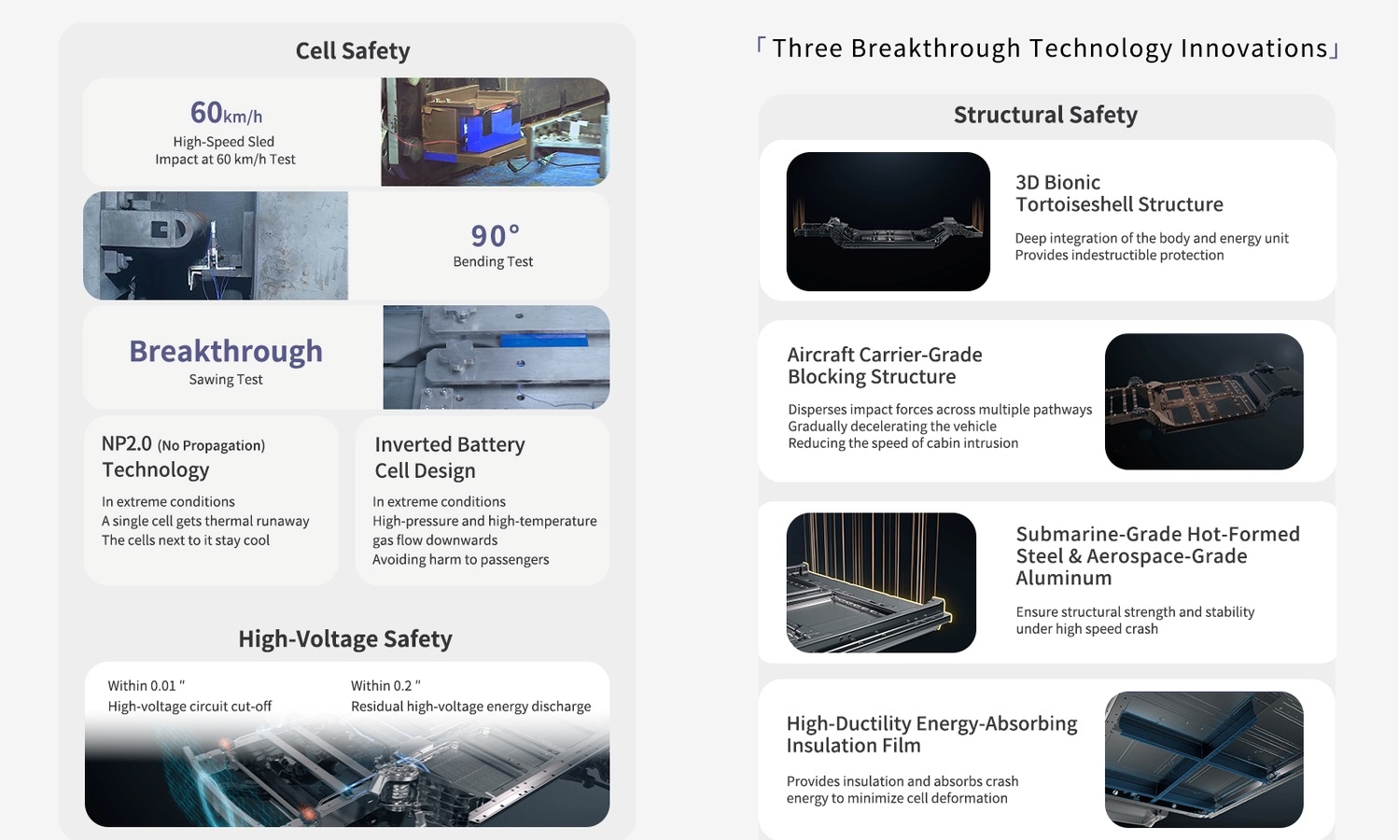 Cell Safety

60km/h
High-Speed Sled Impact at 60 km/h Test

90°
Bending Test

Breakthrough
Sawing Test

NP2.0 (No Propagation) Technology
In extreme conditions
A single cell gets thermal runaway
The cells next to it stay cool

Inverted Battery Cell Design
In extreme conditions
High-pressure and high-temperature gas flow downwards
Avoiding harm to passengers

High-Voltage Safety

Within 0.01 ″
High-voltage circuit cut-off

Within 0.2 ″
Residual high-voltage energy discharge

「Three Breakthrough Technology Innovations」

Structural Safety

3D Bionic Tortoiseshell Structure
Deep integration of the body and energy unit
Provides indestructible protection

Aircraft Carrier-Grade Blocking Structure
Disperses impact forces across multiple pathways
Gradually decelerating the vehicle
Reducing the speed of cabin intrusion

Submarine-Grade Hot-Formed Steel & Aerospace-Grade Aluminum
Ensure structural strength and stability under high speed crash

High-Ductility Energy-Absorbing Insulation Film
Provides insulation and absorbs crash energy to minimize cell deformation